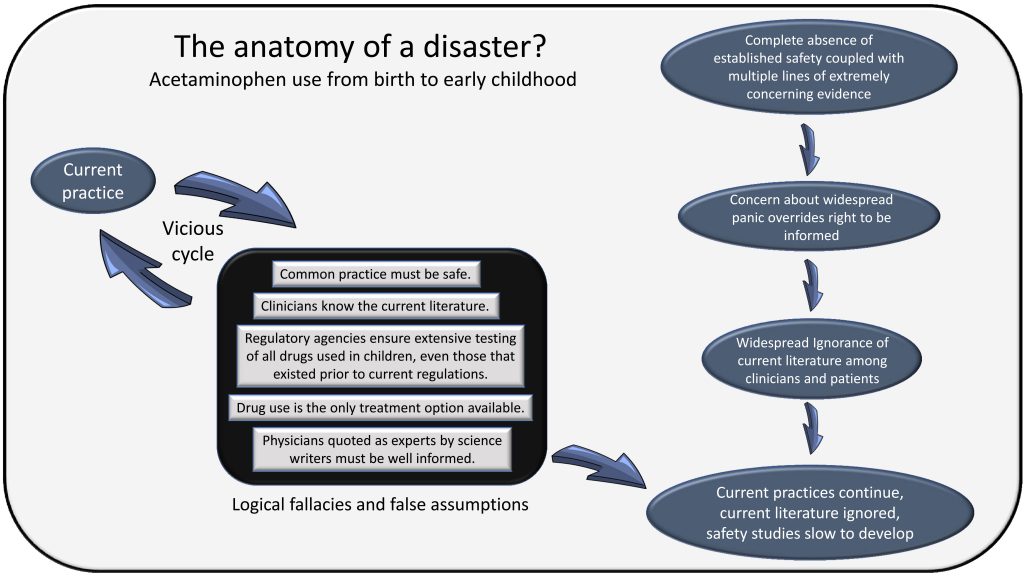 The anatomy of a disaster?
Acetaminophen use from birth to early childhood

Current practice

Vicious cycle

Common practice must be safe.

Clinicians know the current literature.

Regulatory agencies ensure extensive testing of all drugs used in children, even those that existed prior to current regulations.

Drug use is the only treatment option available.

Physicians quoted as experts by science writers must be well informed.

Logical fallacies and false assumptions

Complete absence of established safety coupled with multiple lines of extremely concerning evidence

Concern about widespread panic overrides right to be informed

Widespread Ignorance of current literature among clinicians and patients

Current practices continue, current literature ignored, safety studies slow to develop